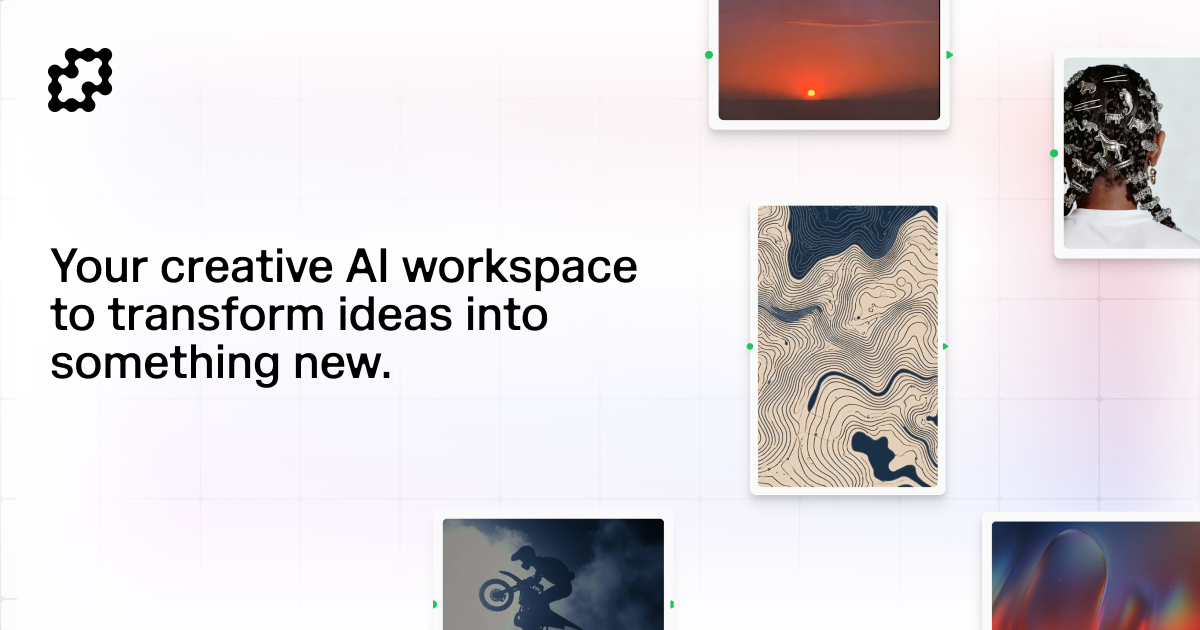 Your creative AI workspace to transform ideas into something new.